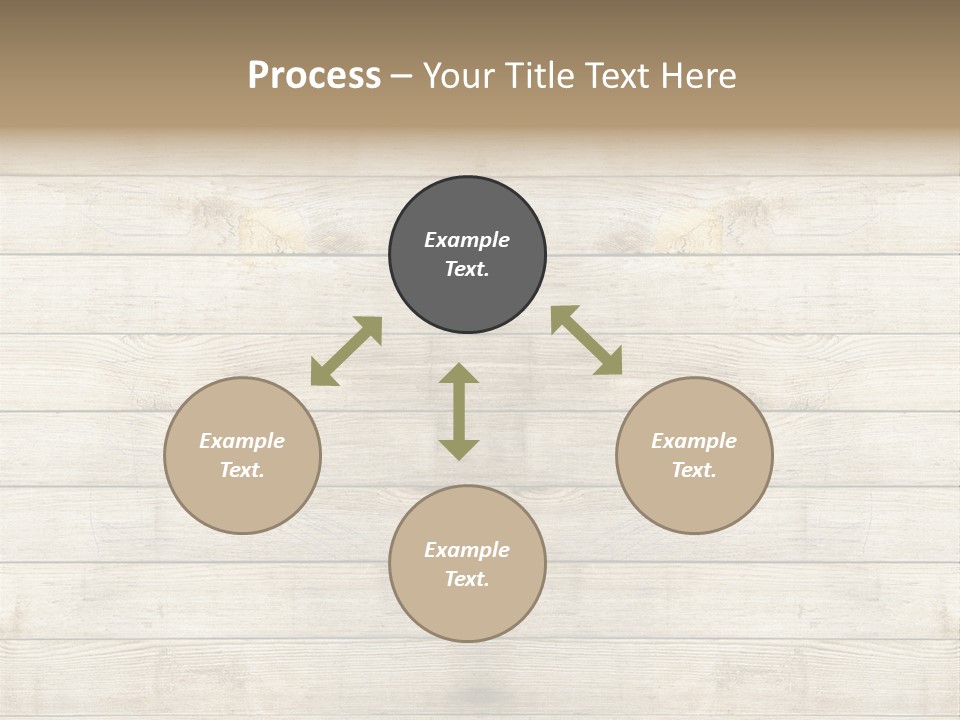 Process – Your Title Text Here

Example Text.

Example Text.

Example Text.

Example Text.